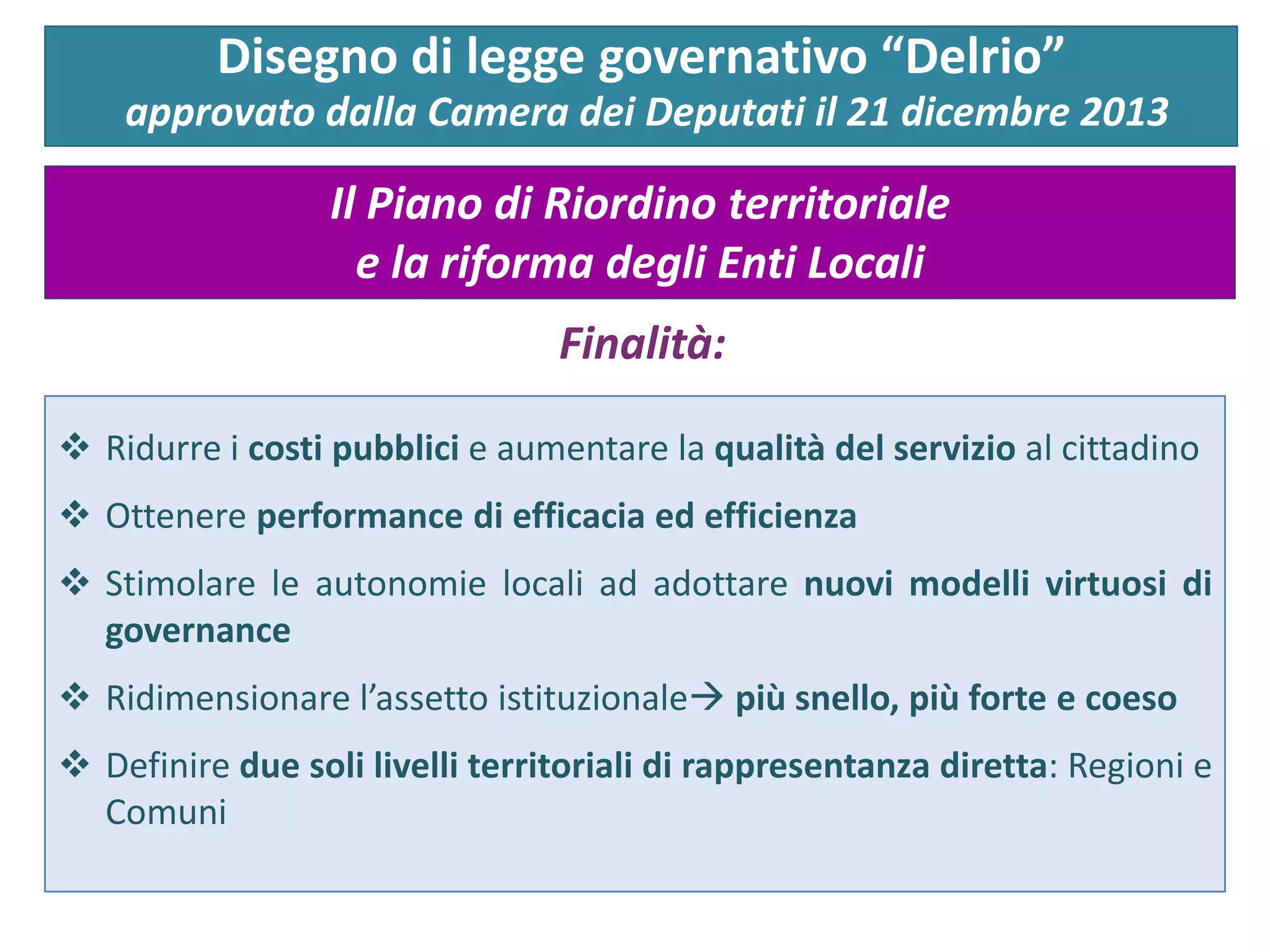 Disegno di legge governativo “Delrio”
approvato dalla Camera dei Deputati il 21 dicembre 2013

Il Piano di Riordino territoriale
e la riforma degli Enti Locali

Finalità:

❖ Ridurre i costi pubblici e aumentare la qualità del servizio al cittadino

❖ Ottenere performance di efficacia ed efficienza

❖ Stimolare le autonomie locali ad adottare nuovi modelli virtuosi di governance

❖ Ridimensionare l’assetto istituzionale→ più snello, più forte e coeso

❖ Definire due soli livelli territoriali di rappresentanza diretta: Regioni e Comuni